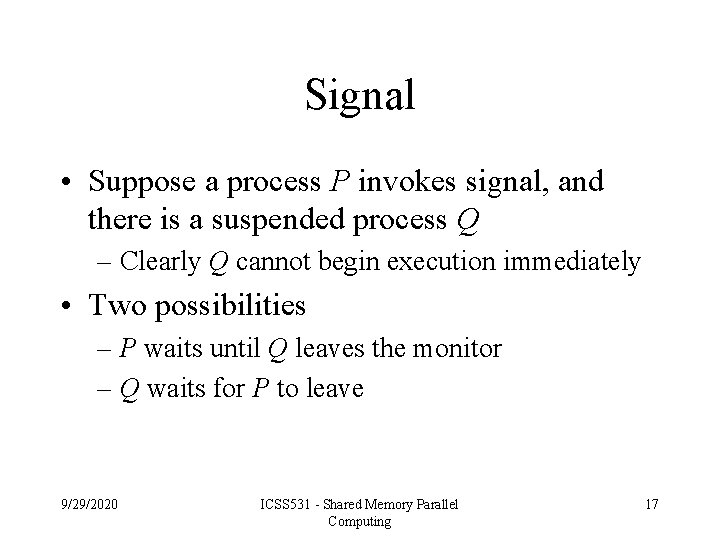 Signal

• Suppose a process $P$ invokes signal, and there is a suspended process $Q$

– Clearly $Q$ cannot begin execution immediately

• Two possibilities

– $P$ waits until $Q$ leaves the monitor

– $Q$ waits for $P$ to leave

9/29/2020

ICSS531 - Shared Memory Parallel Computing

17